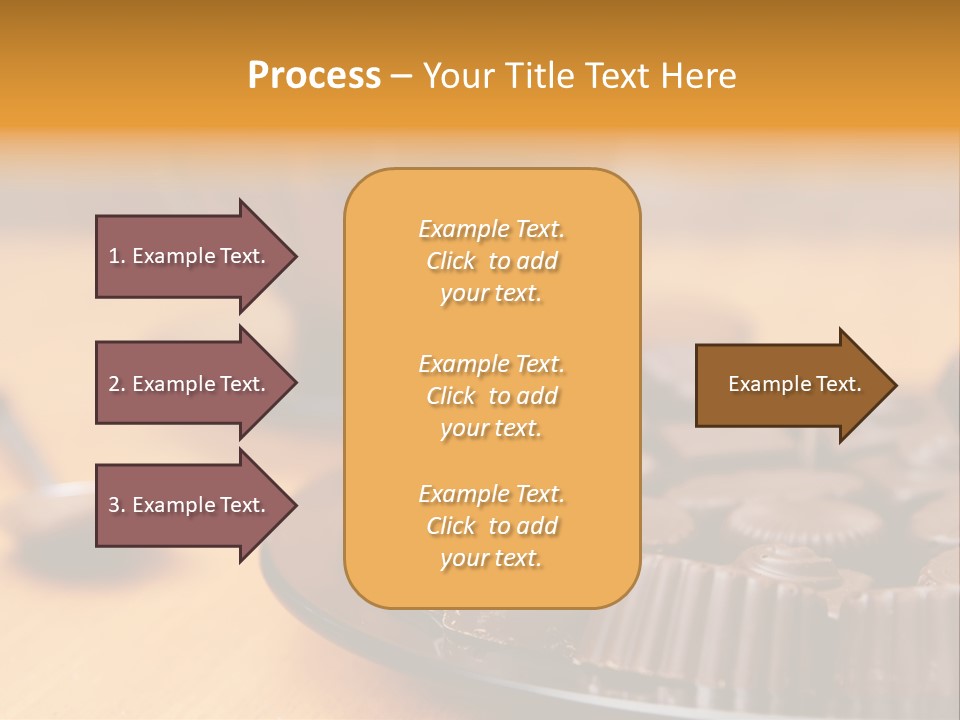 Process – Your Title Text Here

1. Example Text.

2. Example Text.

3. Example Text.

Example Text. Click to add your text.

Example Text. Click to add your text.

Example Text. Click to add your text.

Example Text.